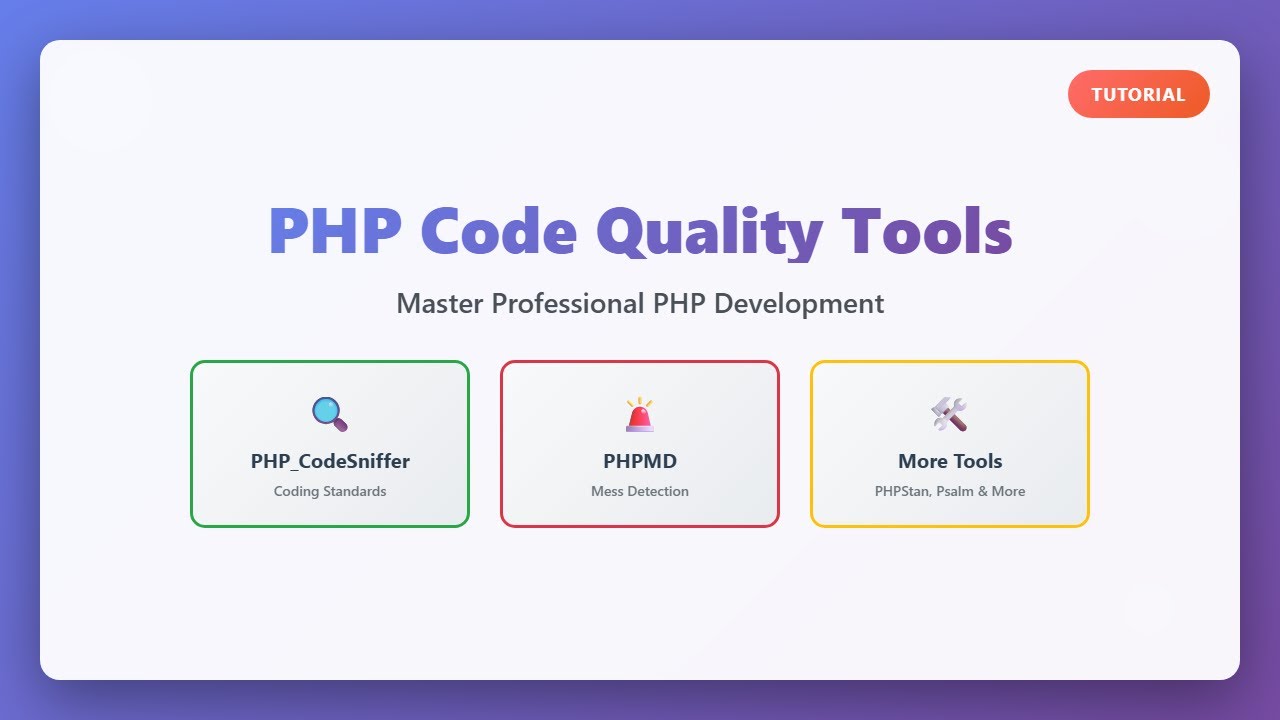 TUTORIAL

PHP Code Quality Tools

Master Professional PHP Development

PHP_CodeSniffer
Coding Standards

PHPMD
Mess Detection

More Tools
PHPStan, Psalm & More